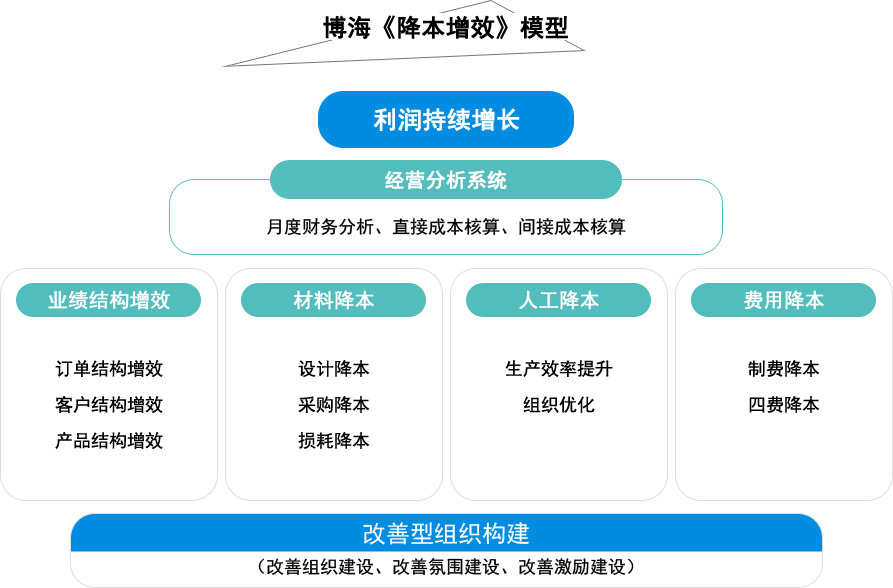 博海《降本增效》模型

利润持续增长

经营分析系统

月度财务分析、直接成本核算、间接成本核算

业绩结构增效

订单结构增效
客户结构增效
产品结构增效

材料降本

设计降本
采购降本
损耗降本

人工降本

生产效率提升
组织优化

费用降本

制费降本
四费降本

改善型组织构建

（改善组织建设、改善氛围建设、改善激励建设）